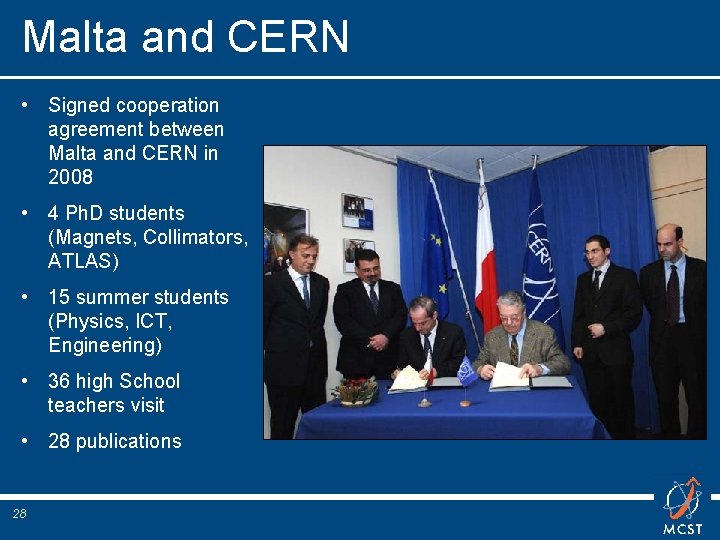 Malta and CERN

• Signed cooperation agreement between Malta and CERN in 2008

• 4 PhD students (Magnets, Collimators, ATLAS)

• 15 summer students (Physics, ICT, Engineering)

• 36 high School teachers visit

• 28 publications

CERN

28

MCST